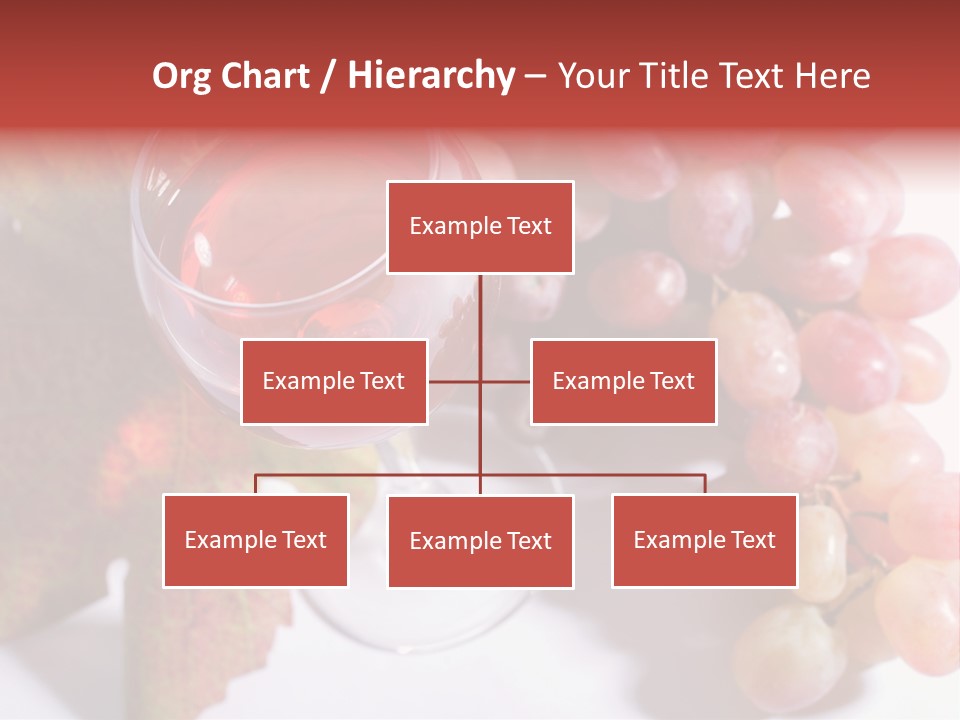 Org Chart / Hierarchy – Your Title Text Here

Example Text

Example Text

Example Text

Example Text

Example Text

Example Text